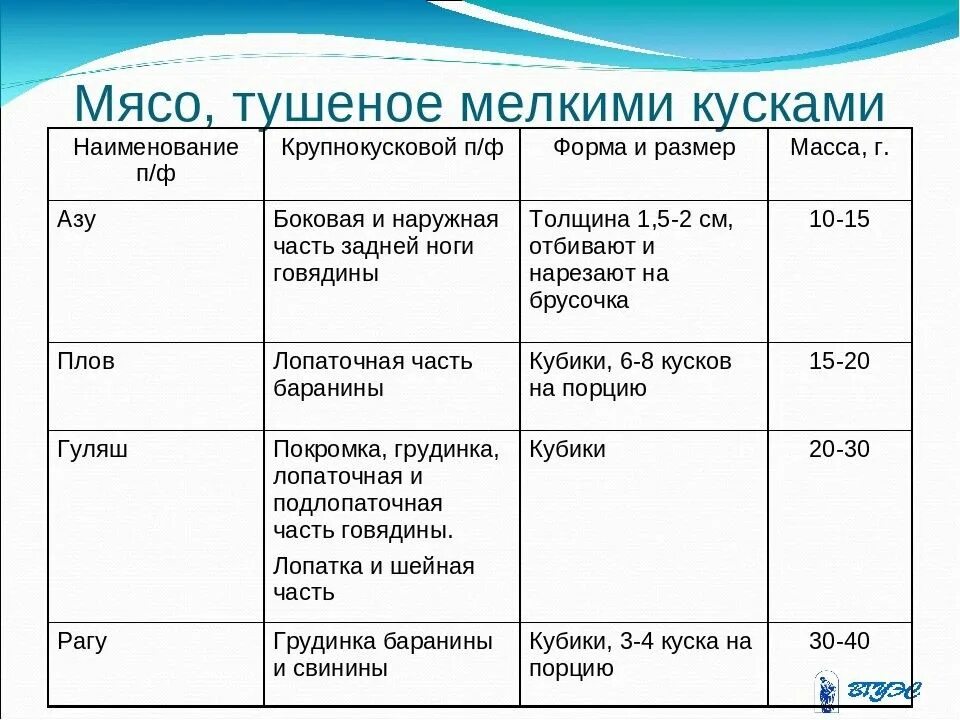 Мясо, тушеное мелкими кусками

| Наименование п/ф | Крупнокусковой п/ф | Форма и размер | Масса, г. |
|---|---|---|---|
| Азу | Боковая и наружная часть задней ноги говядины | Толщина 1,5-2 см, отбивают и нарезают на брусочка | 10-15 |
| Плов | Лопаточная часть баранины | Кубики, 6-8 кусков на порцию | 15-20 |
| Гуляш | Покромка, грудинка, лопаточная и подлопаточная часть говядины. Лопатка и шейная часть | Кубики | 20-30 |
| Рагу | Грудинка баранины и свинины | Кубики, 3-4 куска на порцию | 30-40 |

ВГУЭС